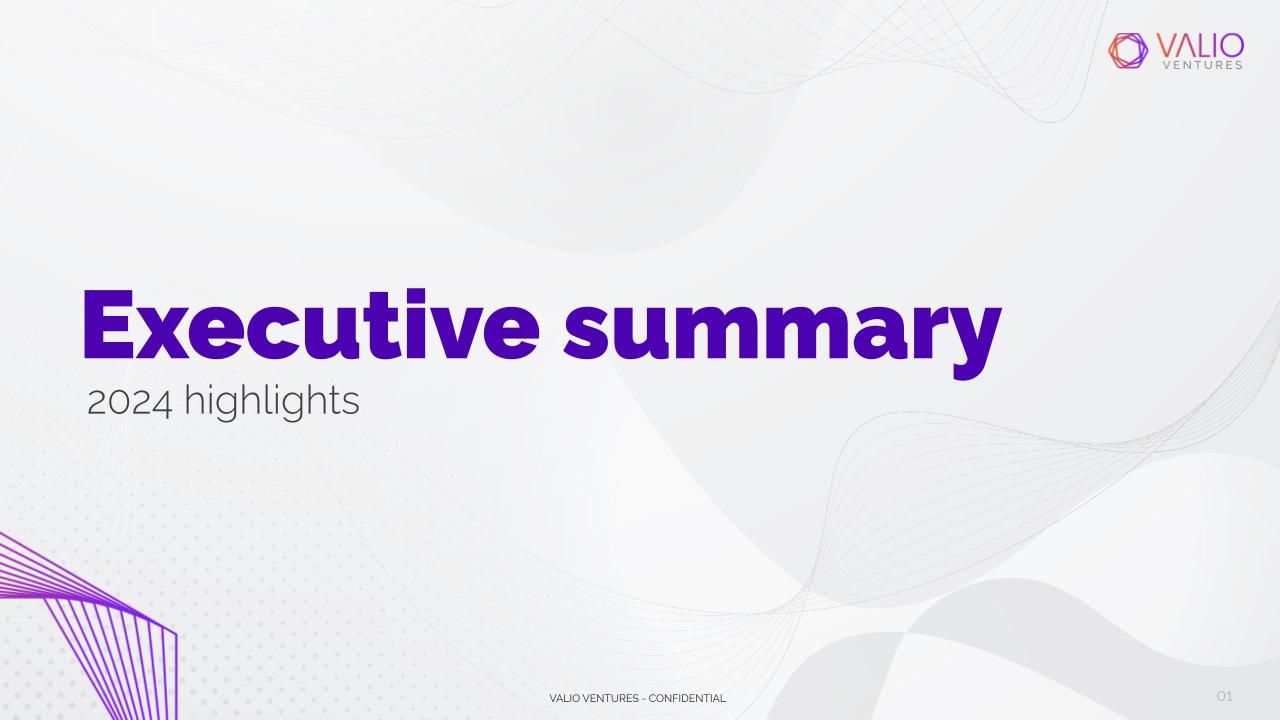 VALIO VENTURES

Executive summary
2024 highlights

VALIO VENTURES - CONFIDENTIAL

01